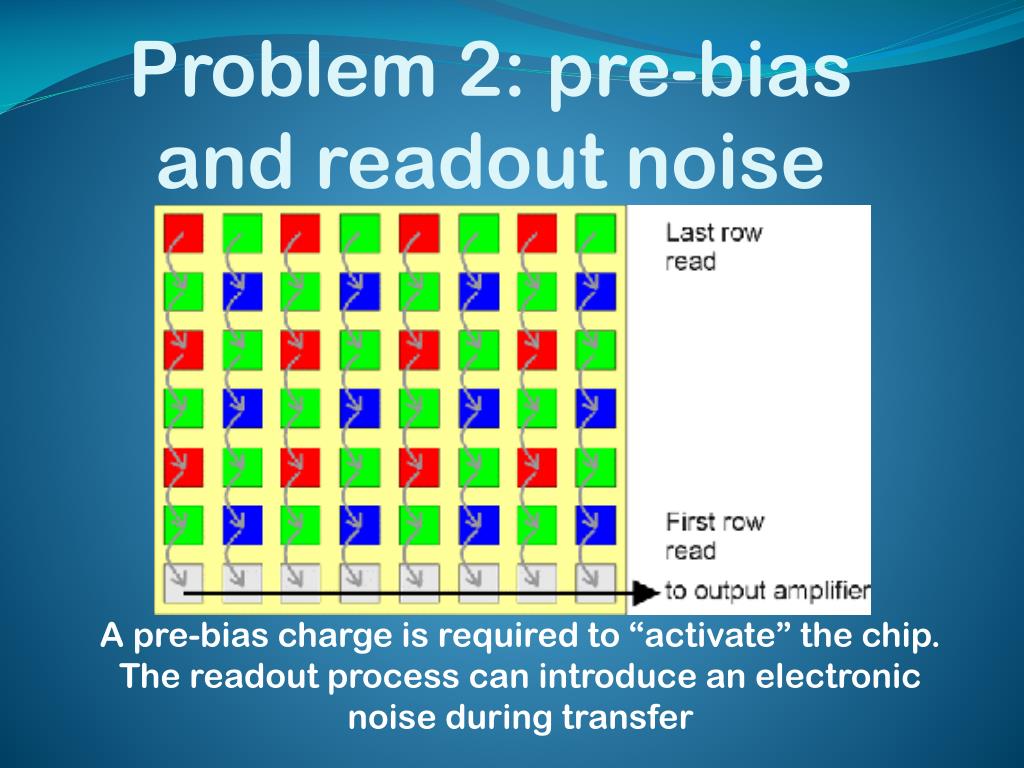 Problem 2: pre-bias and readout noise

Last row read

First row read

to output amplifier

A pre-bias charge is required to “activate” the chip. The readout process can introduce an electronic noise during transfer